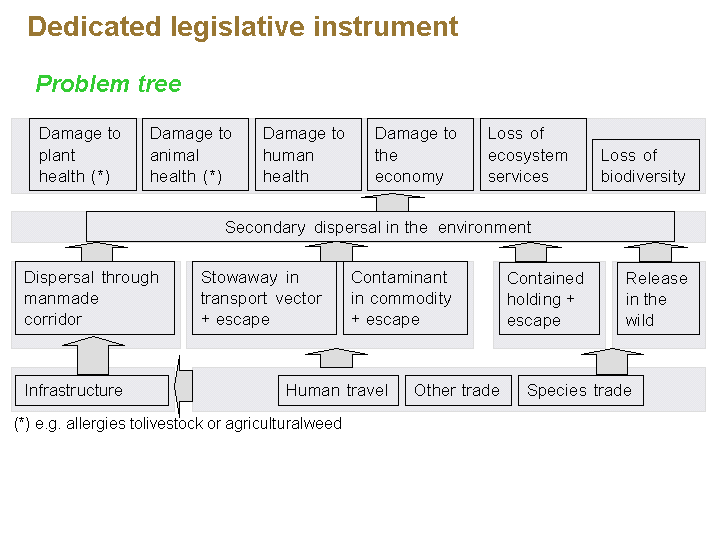 Dedicated legislative instrument

Problem tree

Damage to plant health (*)

Damage to animal health (*)

Damage to human health

Damage to the economy

Loss of ecosystem services

Loss of biodiversity

Secondary dispersal in the environment

Dispersal through manmade corridor

Stowaway in transport vector + escape

Contaminant in commodity + escape

Contained holding + escape

Release in the wild

Infrastructure

Human travel

Other trade

Species trade

(*) e.g. allergies tolivestock or agriculturalweed